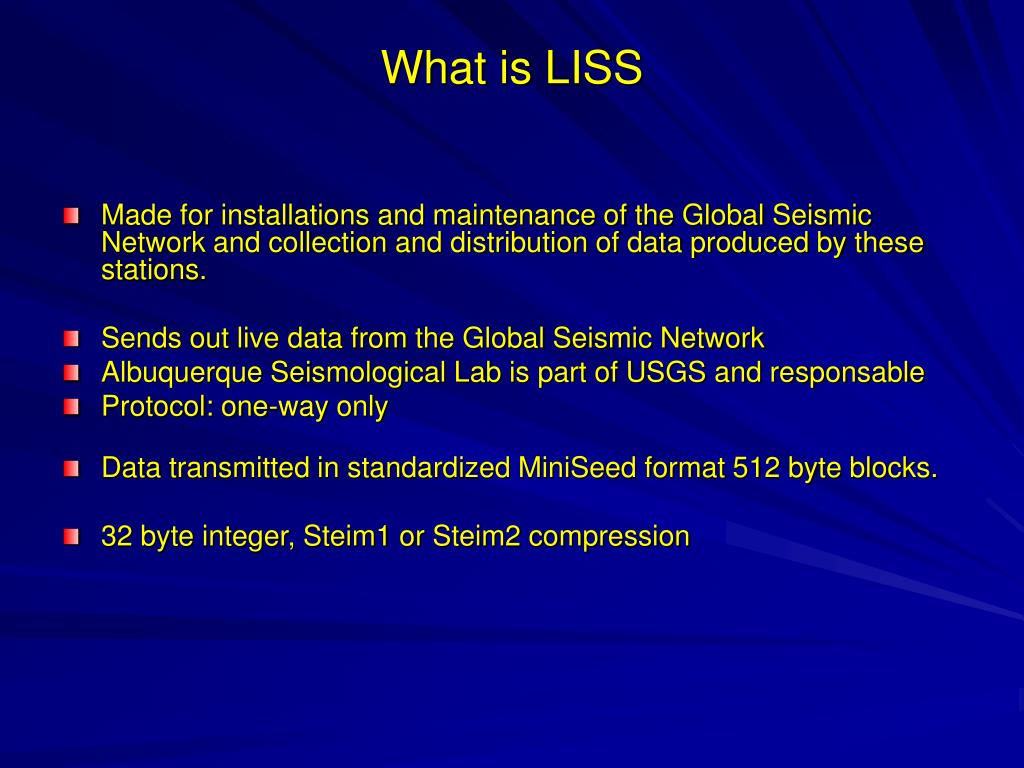 What is LISS

Made for installations and maintenance of the Global Seismic Network and collection and distribution of data produced by these stations.

Sends out live data from the Global Seismic Network
Albuquerque Seismological Lab is part of USGS and responsable
Protocol: one-way only

Data transmitted in standardized MiniSeed format 512 byte blocks.

32 byte integer, Steim1 or Steim2 compression